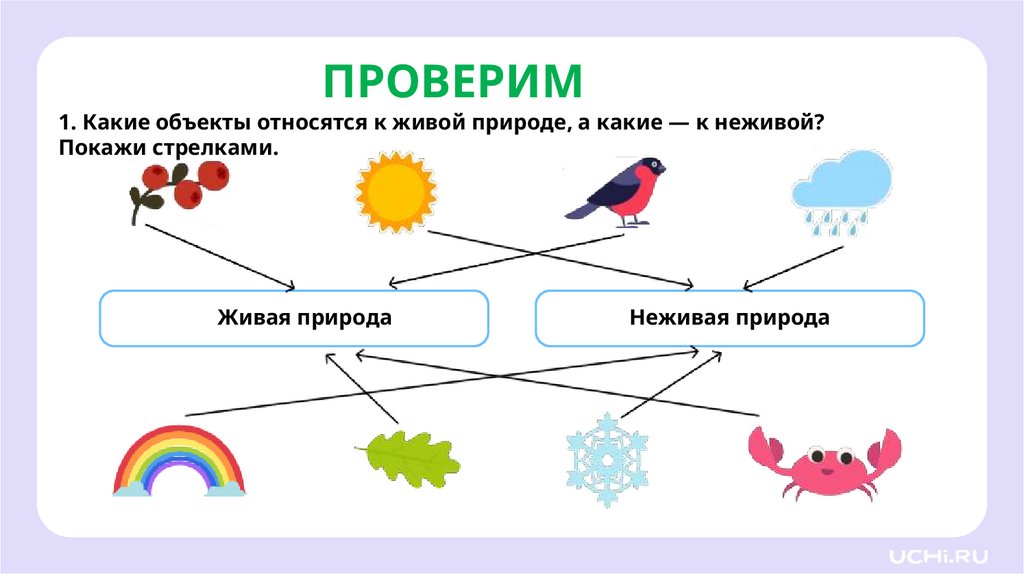 ПРОВЕРИМ

1. Какие объекты относятся к живой природе, а какие — к неживой? Покажи стрелками.

Живая природа

Неживая природа

UCHi.RU